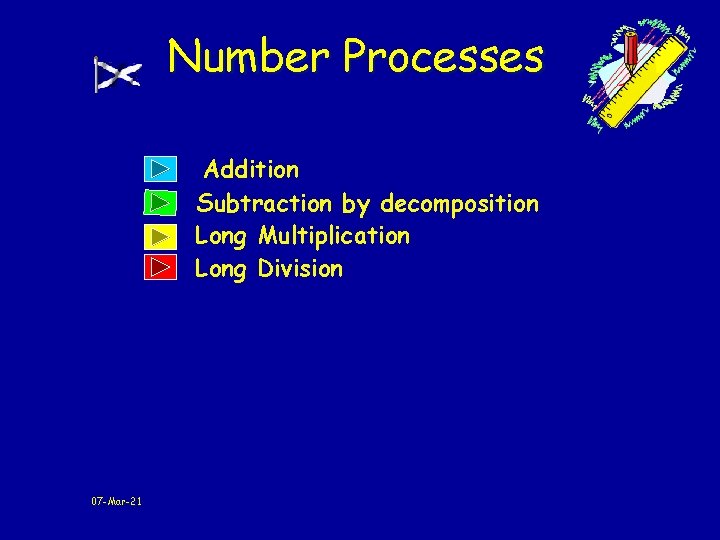 Number Processes

Addition
Subtraction by decomposition
Long Multiplication
Long Division

07-Mar-21